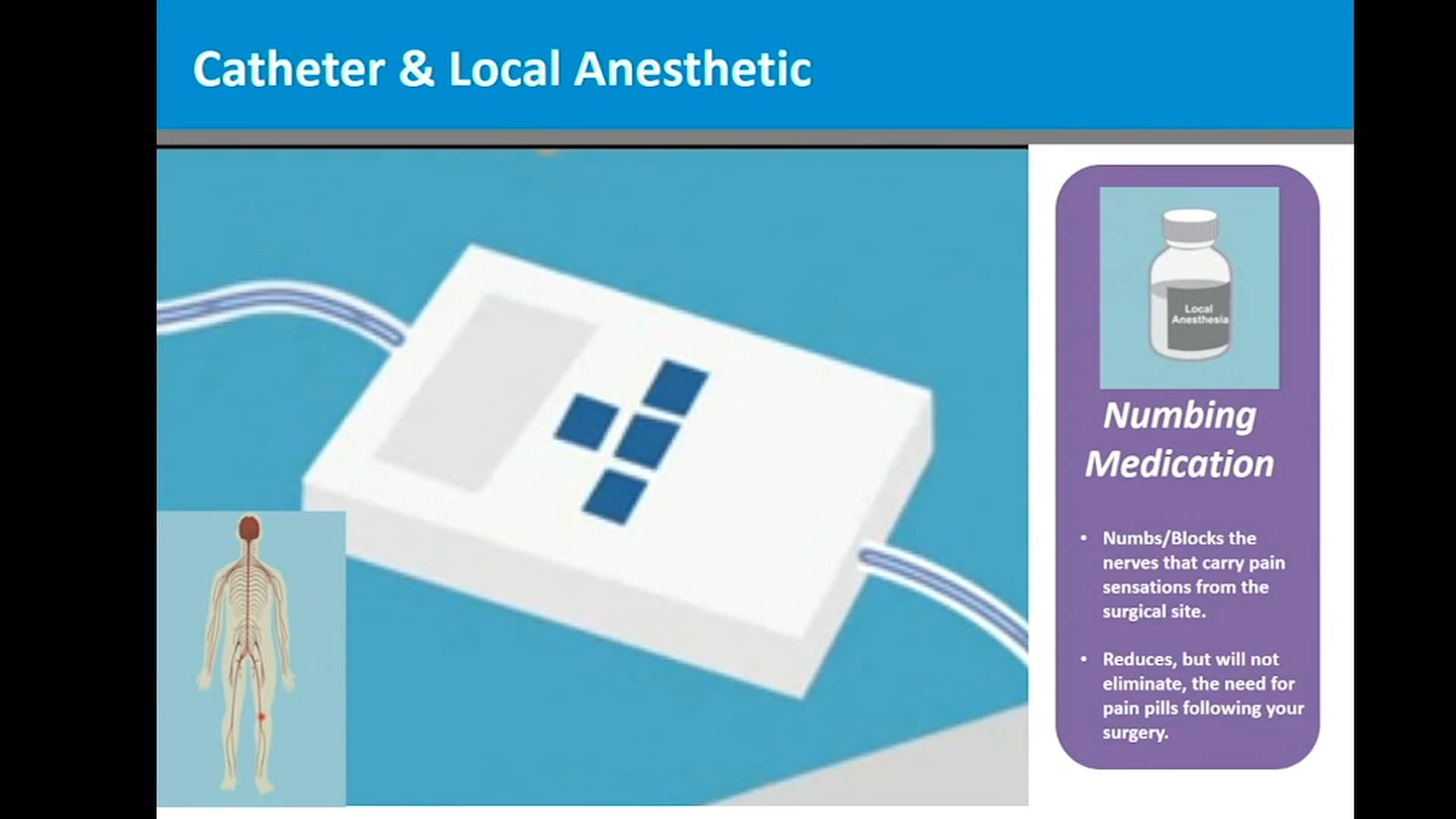 Catheter & Local Anesthetic

Local Anesthesia

Numbing Medication

• Numbs/Blocks the nerves that carry pain sensations from the surgical site.

• Reduces, but will not eliminate, the need for pain pills following your surgery.